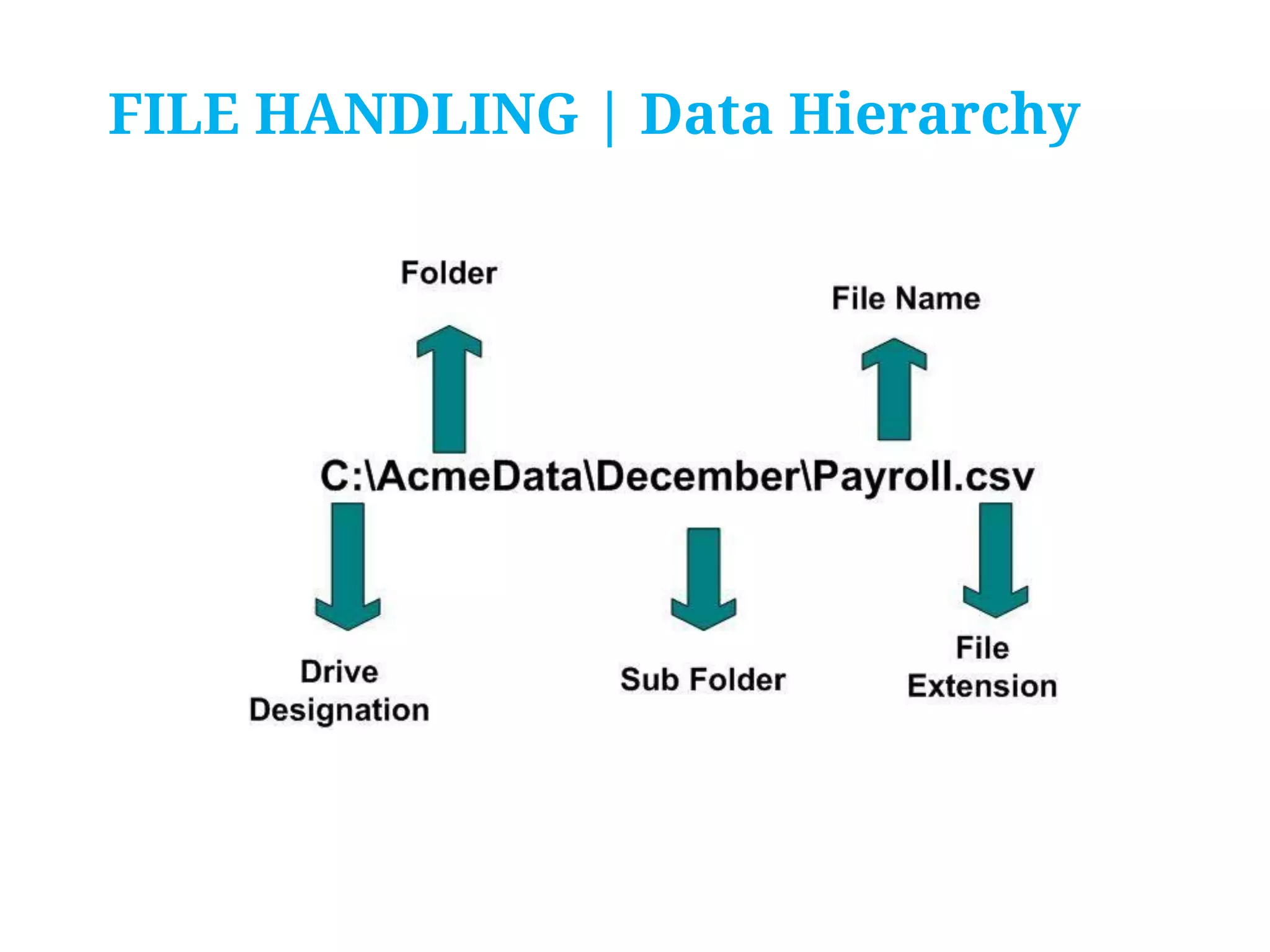 FILE HANDLING | Data Hierarchy

Folder

File Name

C:\AcmeData\December\Payroll.csv

Drive Designation

Sub Folder

File Extension